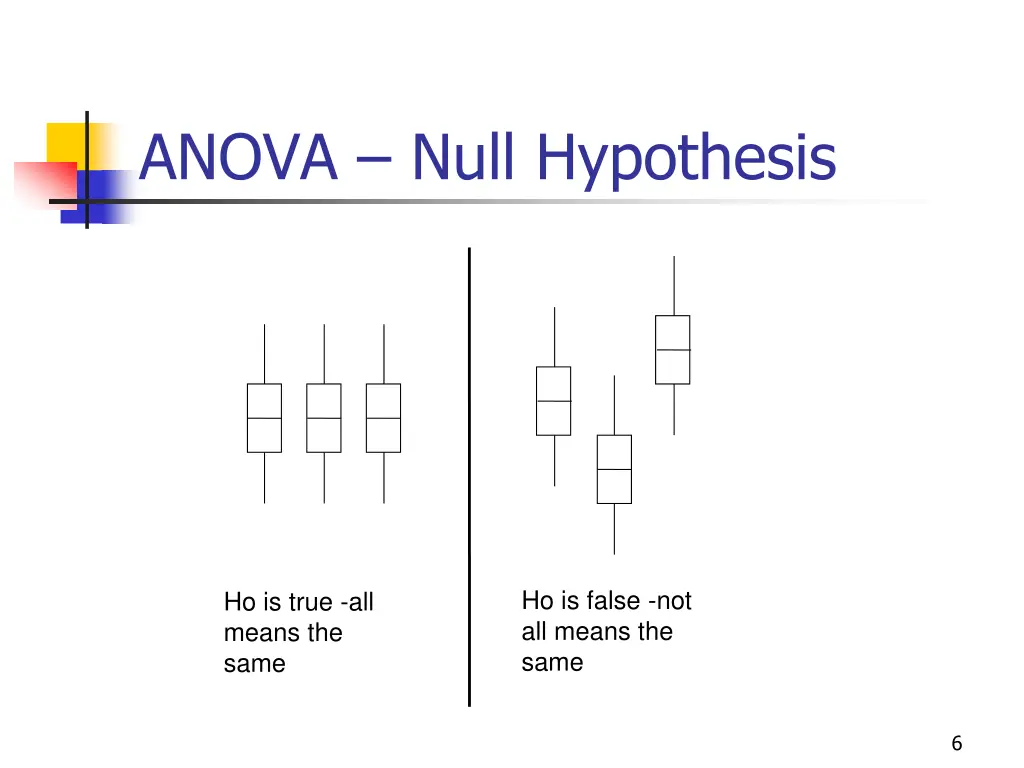 ANOVA – Null Hypothesis

Ho is true -all means the same

Ho is false -not all means the same

6